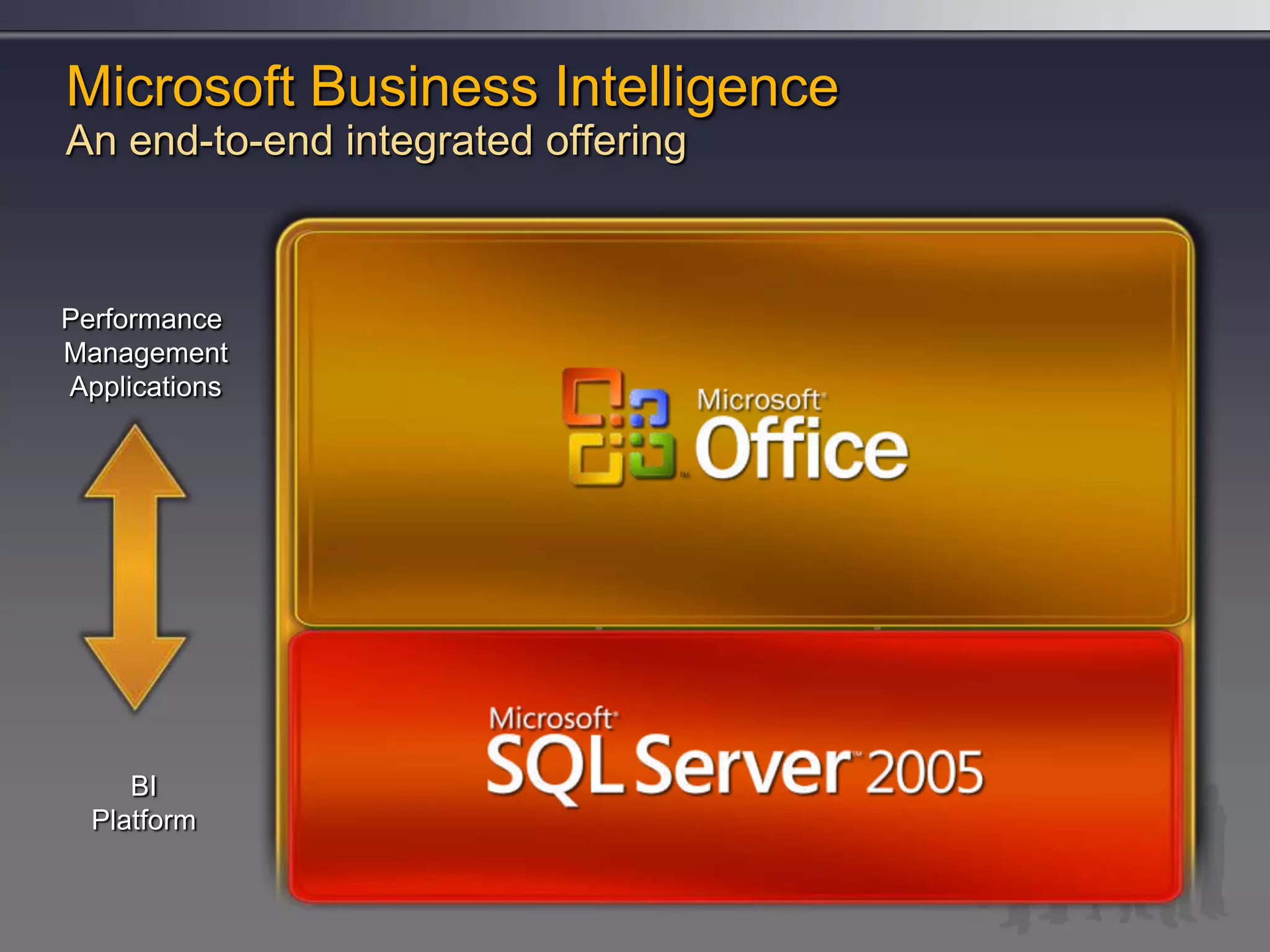 Microsoft Business Intelligence
An end-to-end integrated offering

Performance Management Applications

BI Platform

Microsoft Office

Microsoft SQL Server 2005